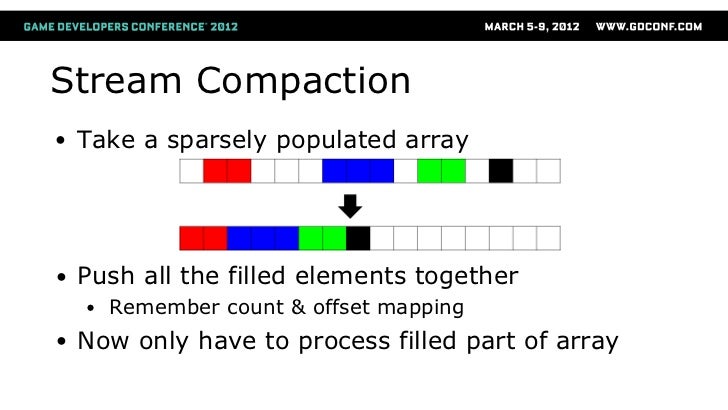 GAME DEVELOPERS CONFERENCE® 2012

MARCH 5-9, 2012 WWW.GDCONF.COM

Stream Compaction

• Take a sparsely populated array

• Push all the filled elements together
  • Remember count & offset mapping
• Now only have to process filled part of array